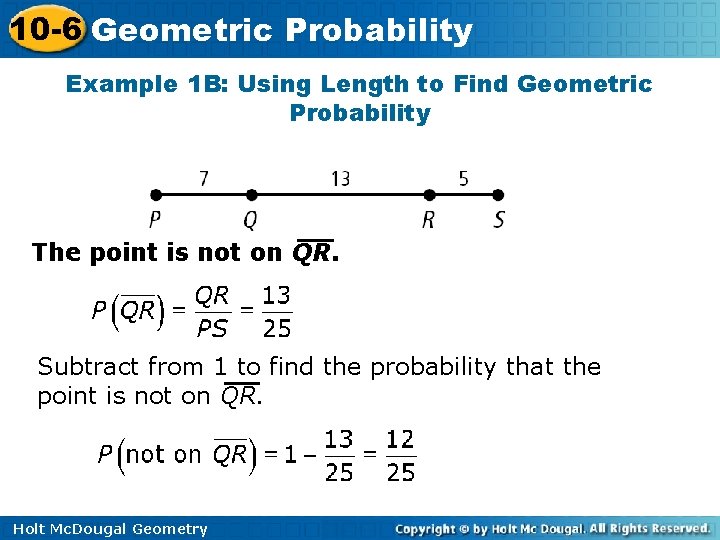 10-6 Geometric Probability

Example 1B: Using Length to Find Geometric Probability

7 13 5

P Q R S

The point is not on $\overline{QR}$.

$P\left(\overline{QR}\right) = \frac{QR}{PS} = \frac{13}{25}$

Subtract from 1 to find the probability that the point is not on $\overline{QR}$.

$P\left(\text{not on } \overline{QR}\right) = 1 - \frac{13}{25} = \frac{12}{25}$

Holt McDougal Geometry

Copyright © by Holt Mc Dougal. All Rights Reserved.